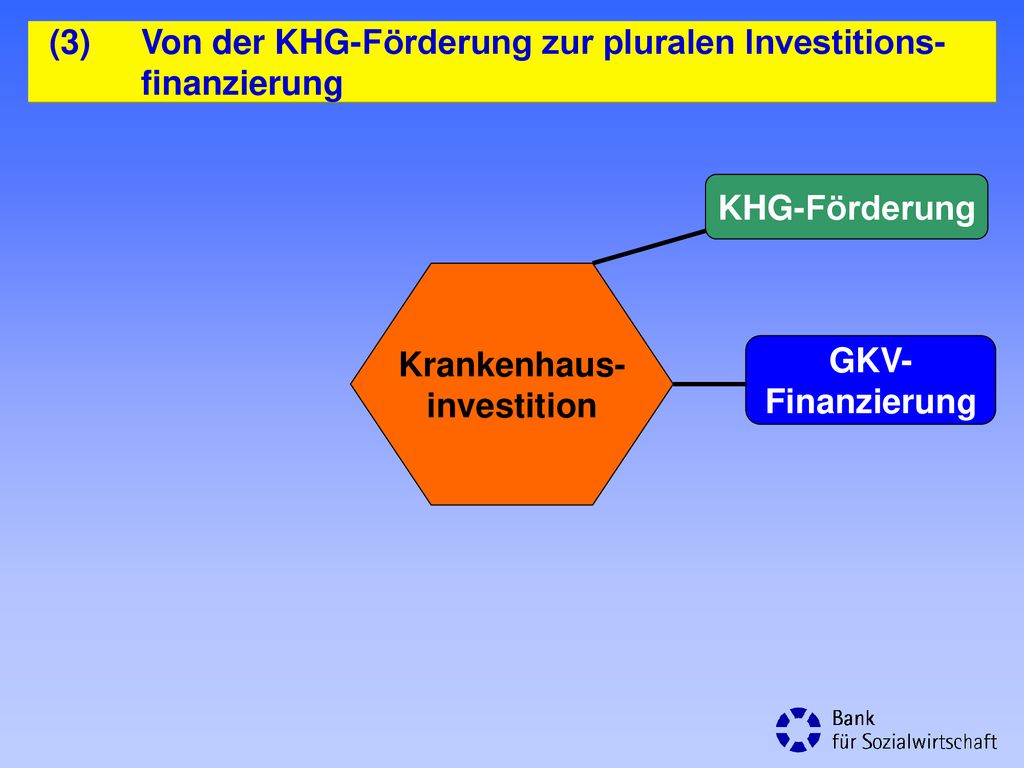 (3) Von der KHG-Förderung zur pluralen Investitionsfinanzierung

KHG-Förderung

Krankenhausinvestition

GKV-Finanzierung

Bank für Sozialwirtschaft